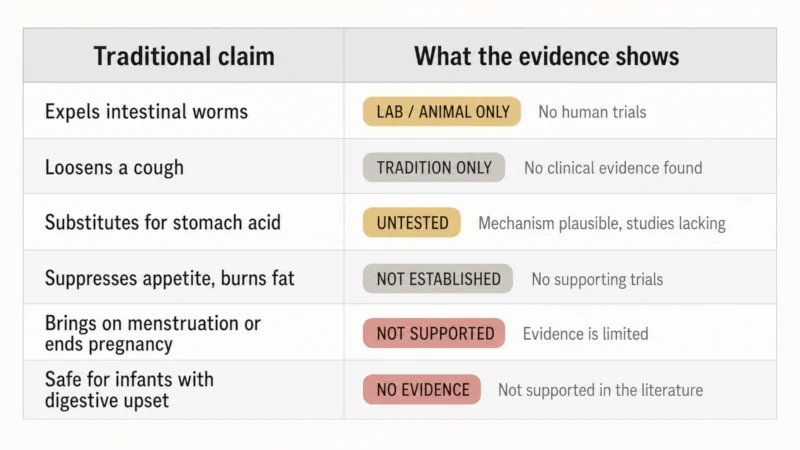 | Traditional claim | What the evidence shows |
|---|---|
| Expels intestinal worms | LAB / ANIMAL ONLY No human trials |
| Loosens a cough | TRADITION ONLY No clinical evidence found |
| Substitutes for stomach acid | UNTESTED Mechanism plausible, studies lacking |
| Suppresses appetite, burns fat | NOT ESTABLISHED No supporting trials |
| Brings on menstruation or ends pregnancy | NOT SUPPORTED Evidence is limited |
| Safe for infants with digestive upset | NO EVIDENCE Not supported in the literature |